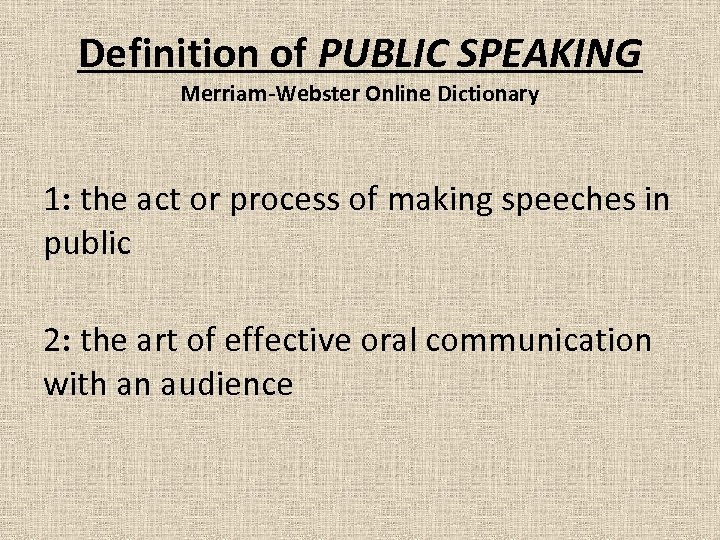 Definition of PUBLIC SPEAKING
Merriam-Webster Online Dictionary

1: the act or process of making speeches in public

2: the art of effective oral communication with an audience